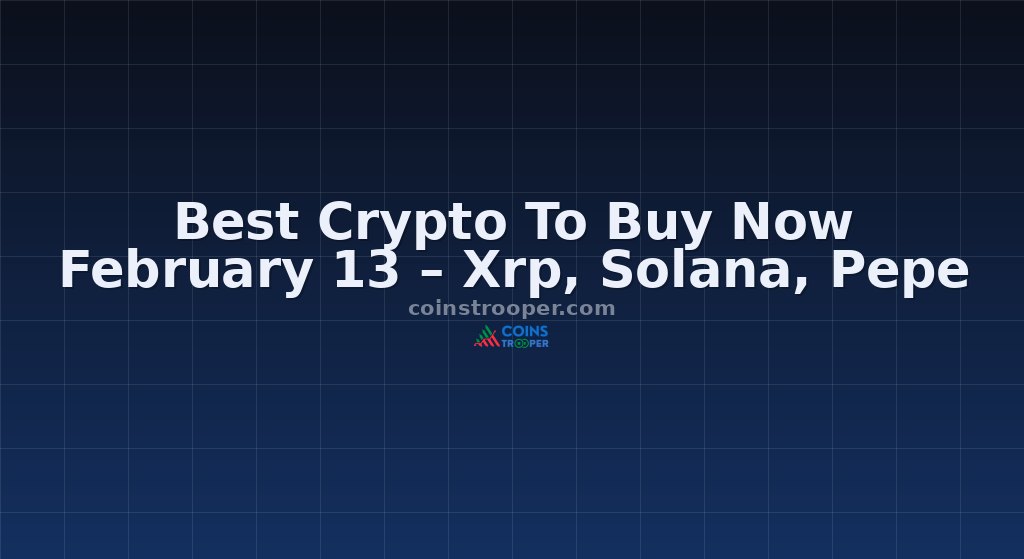 Best Crypto To Buy Now February 13 – Xrp, Solana, Pepe

coinstrooper.com

COINS TROOPER